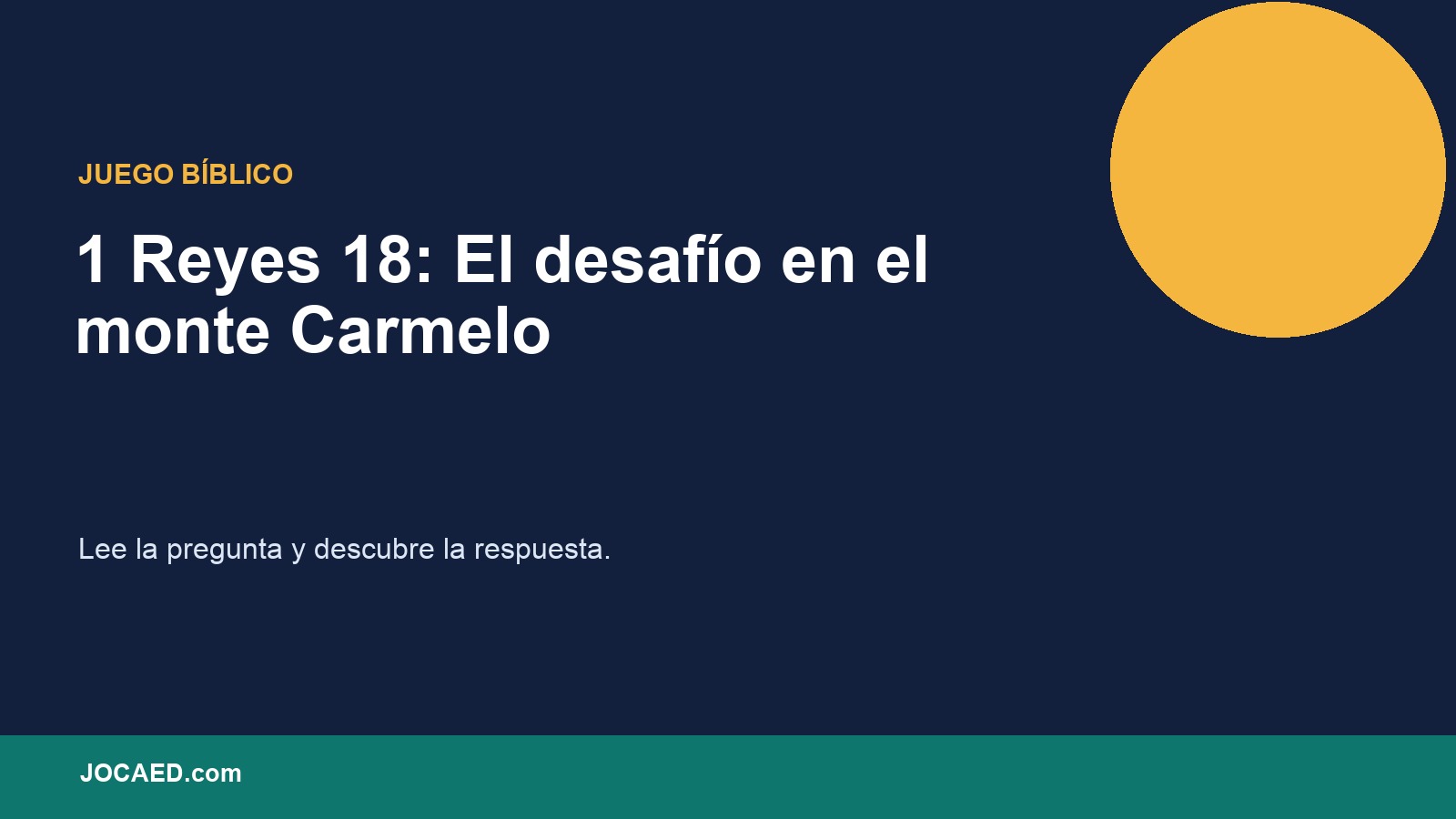 JUEGO BÍBLICO

1 Reyes 18: El desafío en el monte Carmelo

Lee la pregunta y descubre la respuesta.

JOCAED.com